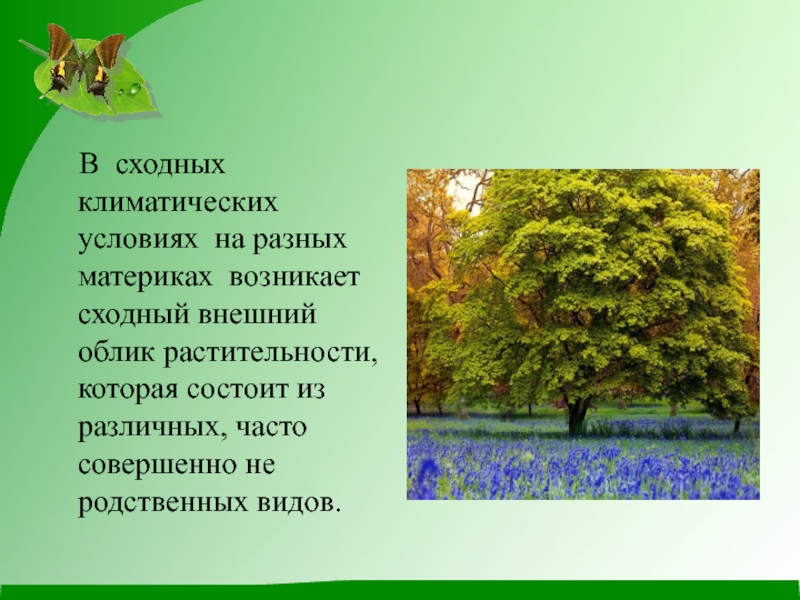 В сходных климатических условиях на разных материках возникает сходный внешний облик растительности, которая состоит из различных, часто совершенно не родственных видов.